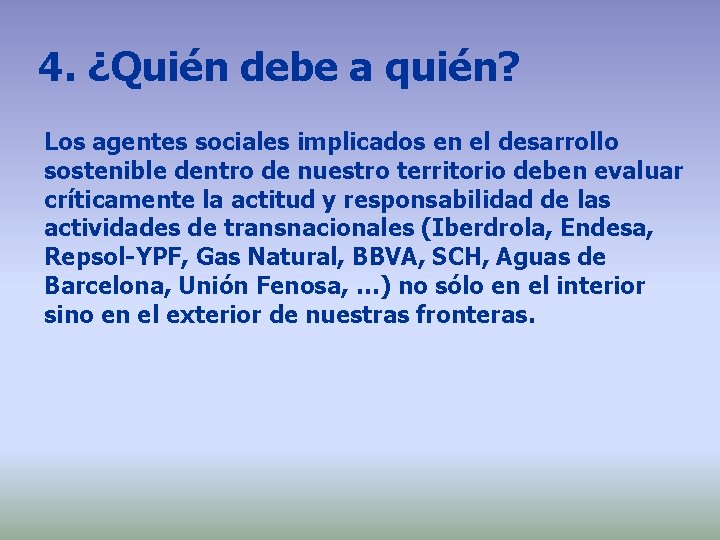 4. ¿Quién debe a quién?

Los agentes sociales implicados en el desarrollo sostenible dentro de nuestro territorio deben evaluar críticamente la actitud y responsabilidad de las actividades de transnacionales (Iberdrola, Endesa, Repsol-YPF, Gas Natural, BBVA, SCH, Aguas de Barcelona, Unión Fenosa, ...) no sólo en el interior sino en el exterior de nuestras fronteras.